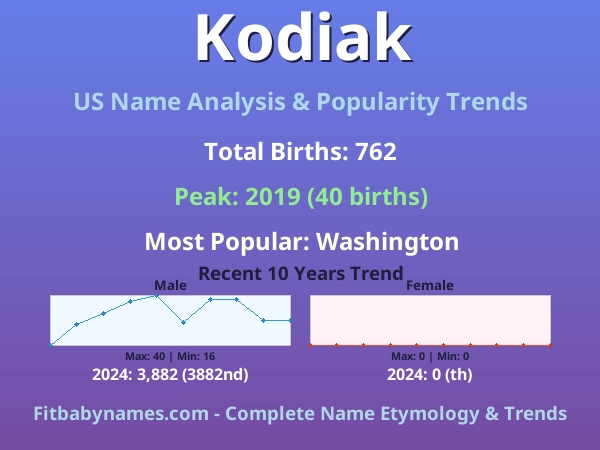 Kodiak

US Name Analysis & Popularity Trends

Total Births: 762

Peak: 2019 (40 births)

Most Popular: Washington

Recent 10 Years Trend

Male

Max: 40 | Min: 16

2024: 3,882 (3882nd)

Female

Max: 0 | Min: 0

2024: 0 (th)

Fitbabynames.com - Complete Name Etymology & Trends